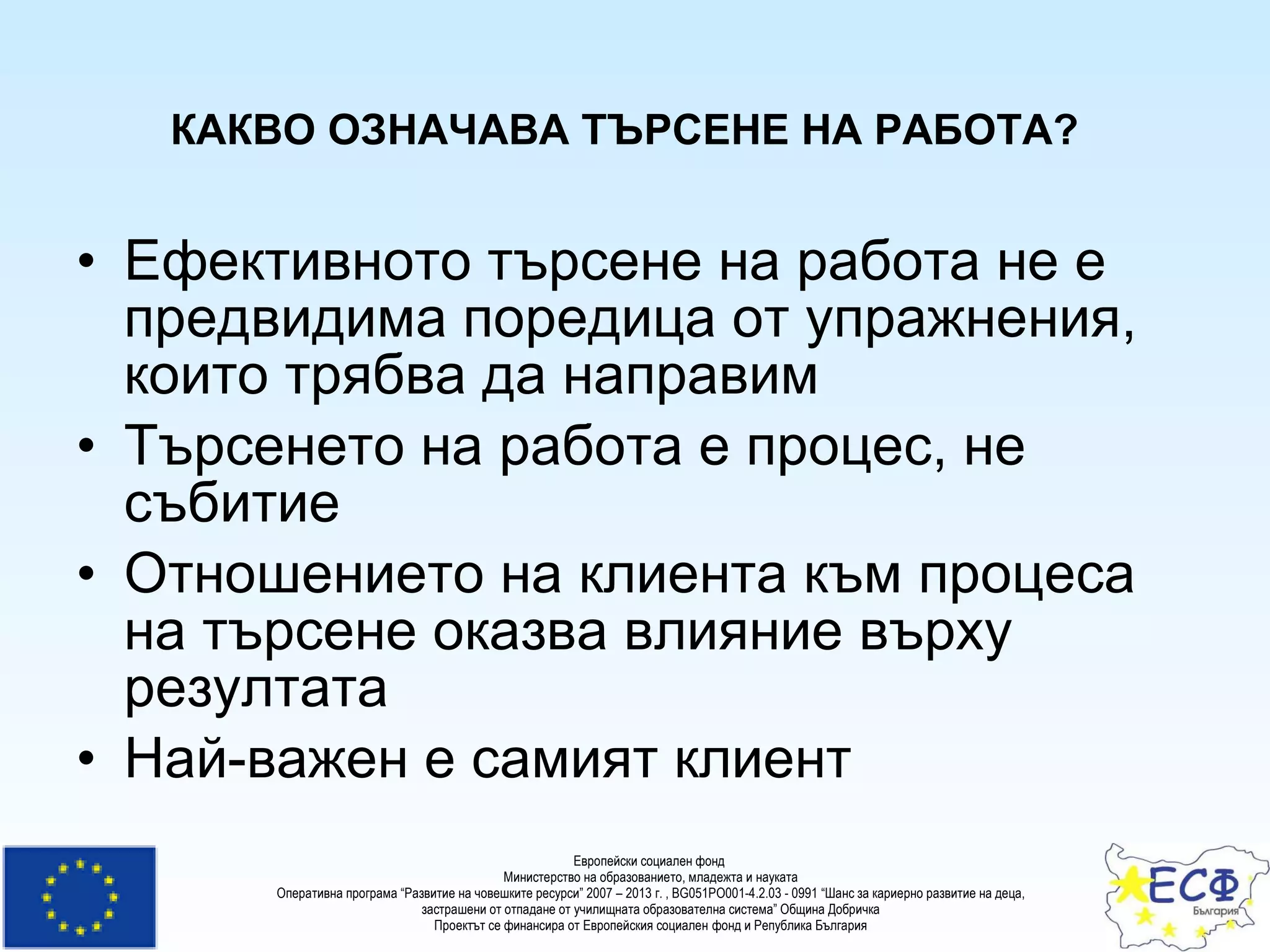 КАКВО ОЗНАЧАВА ТЪРСЕНЕ НА РАБОТА?

• Ефективното търсене на работа не е предвидима поредица от упражнения, които трябва да направим
• Търсенето на работа е процес, не събитие
• Отношението на клиента към процеса на търсене оказва влияние върху резултата
• Най-важен е самият клиент

Европейски социален фонд
Министерство на образованието, младежта и науката
Оперативна програма "Развитие на човешките ресурси" 2007 – 2013 г. , BG051PO001-4.2.03 - 0991 "Шанс за кариерно развитие на деца, застрашени от отпадане от училищната образователна система" Община Добричка
Проектът се финансира от Европейския социален фонд и Република България

ЕСФ
България